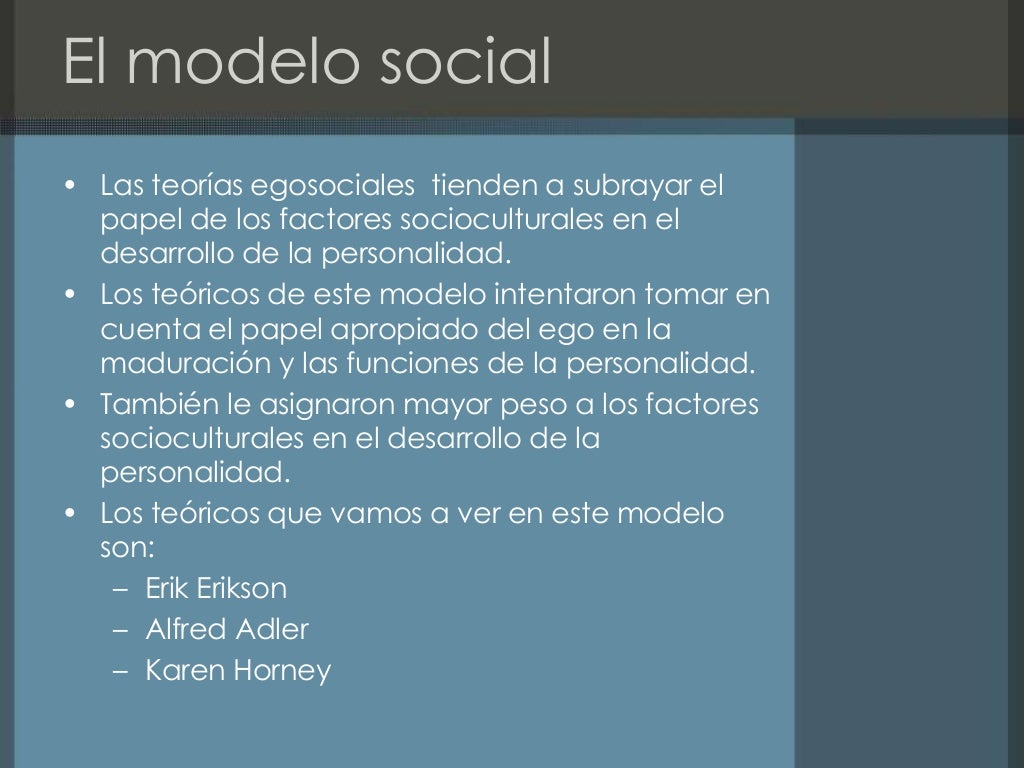 El modelo social

• Las teorías egosociales  tienden a subrayar el papel de los factores socioculturales en el desarrollo de la personalidad.
• Los teóricos de este modelo intentaron tomar en cuenta el papel apropiado del ego en la maduración y las funciones de la personalidad.
• También le asignaron mayor peso a los factores socioculturales en el desarrollo de la personalidad.
• Los teóricos que vamos a ver en este modelo son:
– Erik Erikson
– Alfred Adler
– Karen Horney